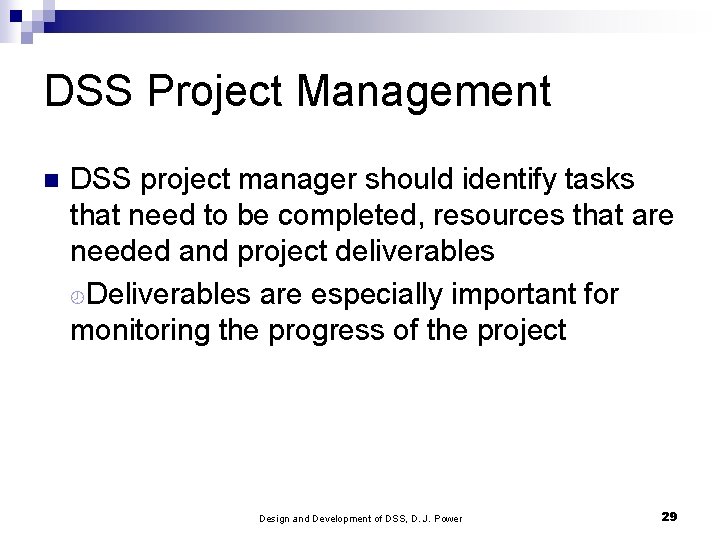 DSS Project Management

DSS project manager should identify tasks that need to be completed, resources that are needed and project deliverables

Deliverables are especially important for monitoring the progress of the project

Design and Development of DSS, D. J. Power

29